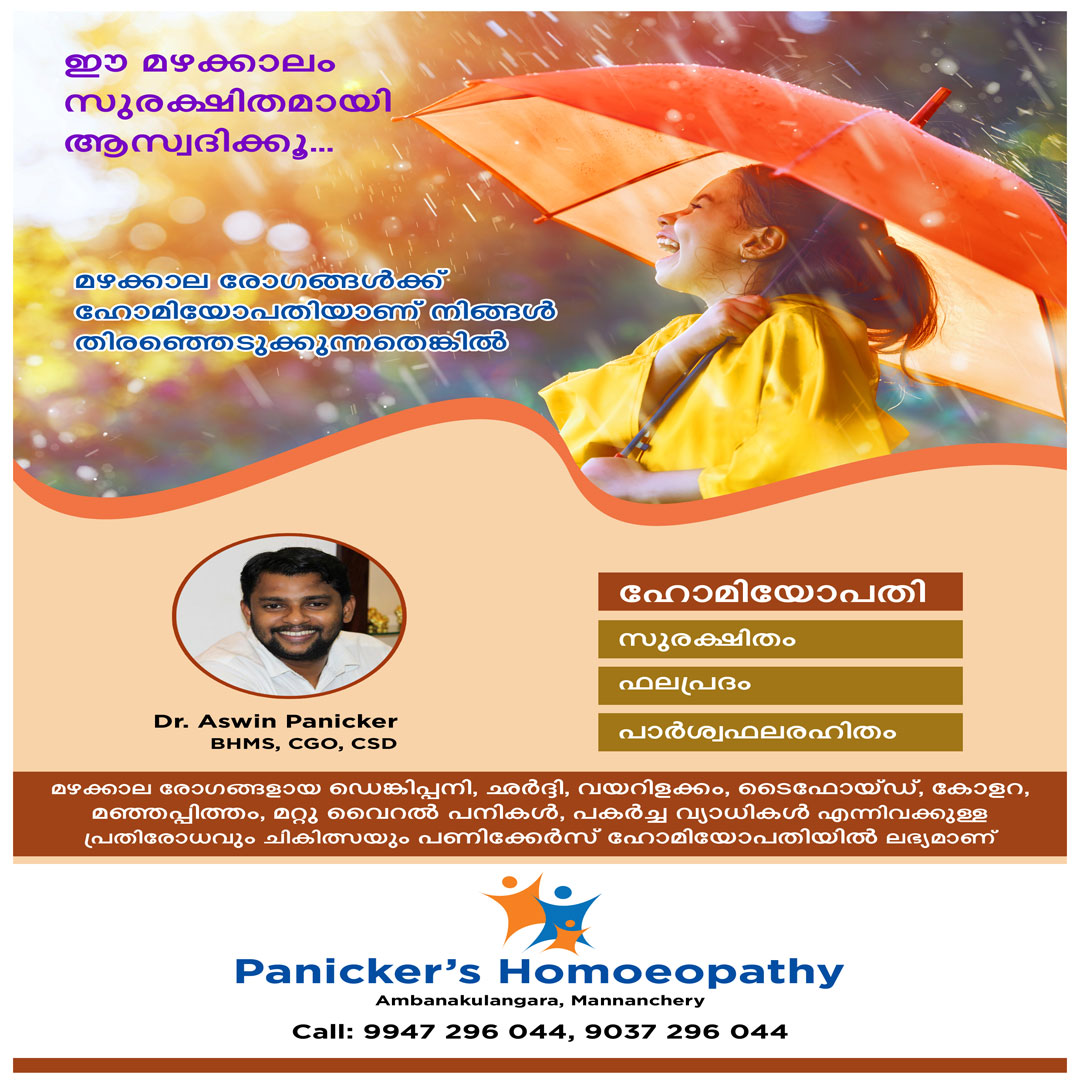 ഈ മഴക്കാലം സുരക്ഷിതമായി ആസ്വദിക്കൂ...

മഴക്കാല രോഗങ്ങൾക്ക് ഹോമിയോപതിയാണ് നിങ്ങൾ തിരഞ്ഞെടുക്കുന്നതെങ്കിൽ

Dr. Aswin Panicker
BHMS, CGO, CSD

ഹോമിയോപതി
സുരക്ഷിതം
ഫലപ്രദം
പാർശ്വഫലരഹിതം

മഴക്കാല രോഗങ്ങളായ ഡെങ്കിപ്പനി, ഛർദ്ദി, വയറിളക്കം, ടൈഫോയ്ഡ്, കോളറ, മഞ്ഞപ്പിത്തം, മറ്റു വൈറൽ പനികൾ, പകർച്ച വ്യാധികൾ എന്നിവക്കുള്ള പ്രതിരോധവും ചികിത്സയും പണിക്കേർസ് ഹോമിയോപതിയിൽ ലഭ്യമാണ്

Panicker's Homoeopathy
Ambanakulangara, Mannanchery
Call: 9947 296 044, 9037 296 044